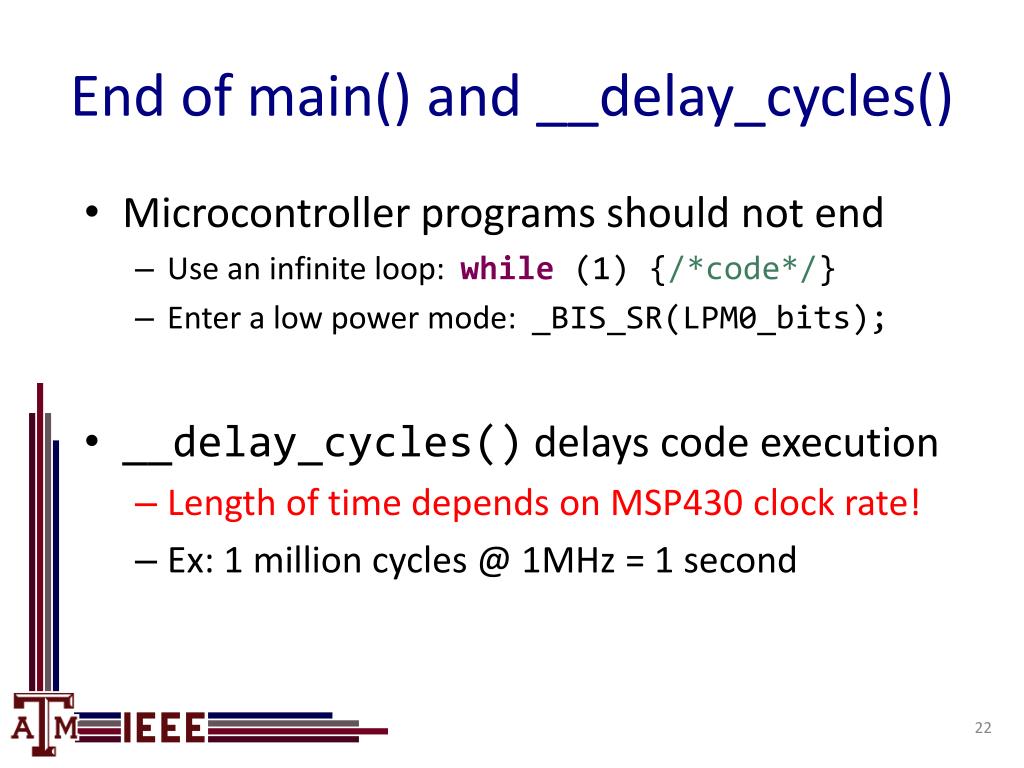 End of main() and __delay_cycles()

• Microcontroller programs should not end
– Use an infinite loop: while (1) {/*code*/}
– Enter a low power mode: _BIS_SR(LPM0_bits);

• __delay_cycles() delays code execution
– Length of time depends on MSP430 clock rate!
– Ex: 1 million cycles @ 1MHz = 1 second

ATM IEEE

22